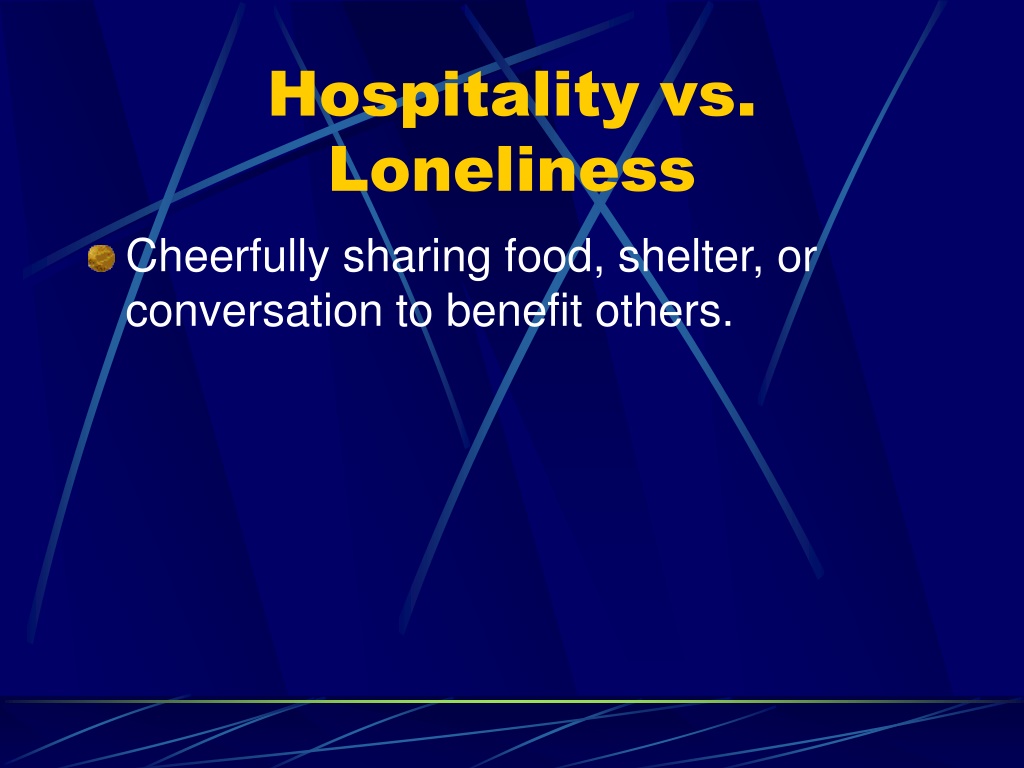 Hospitality vs. Loneliness

Cheerfully sharing food, shelter, or conversation to benefit others.